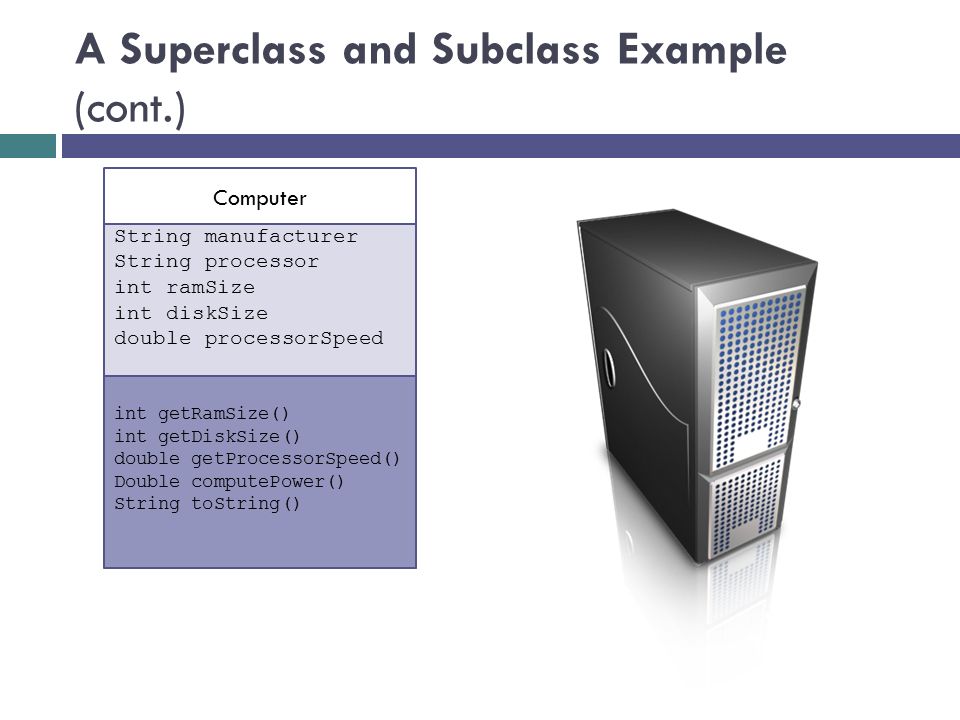 A Superclass and Subclass Example (cont.)

Computer

String manufacturer
String processor
int ramSize
int diskSize
double processorSpeed

int getRamSize()
int getDiskSize()
double getProcessorSpeed()
Double computePower()
String toString()